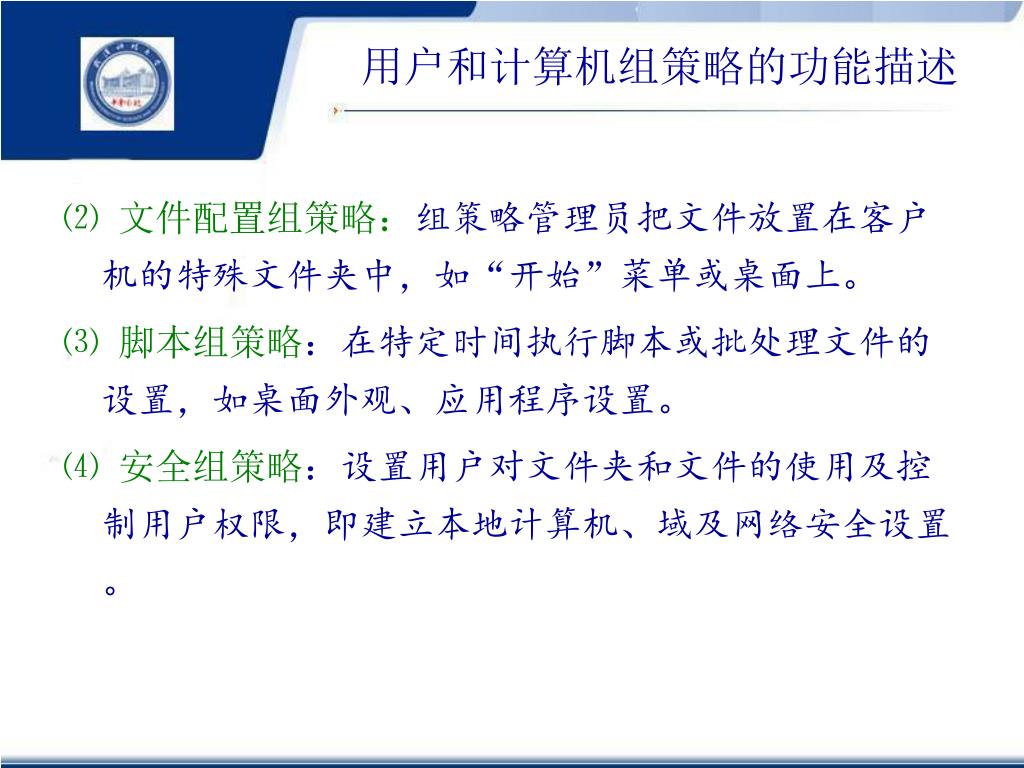 用户和计算机组策略的功能描述

⑵ 文件配置组策略：组策略管理员把文件放置在客户机的特殊文件夹中，如“开始”菜单或桌面上。

⑶ 脚本组策略：在特定时间执行脚本或批处理文件的设置，如桌面外观、应用程序设置。

⑷ 安全组策略：设置用户对文件夹和文件的使用及控制用户权限，即建立本地计算机、域及网络安全设置。